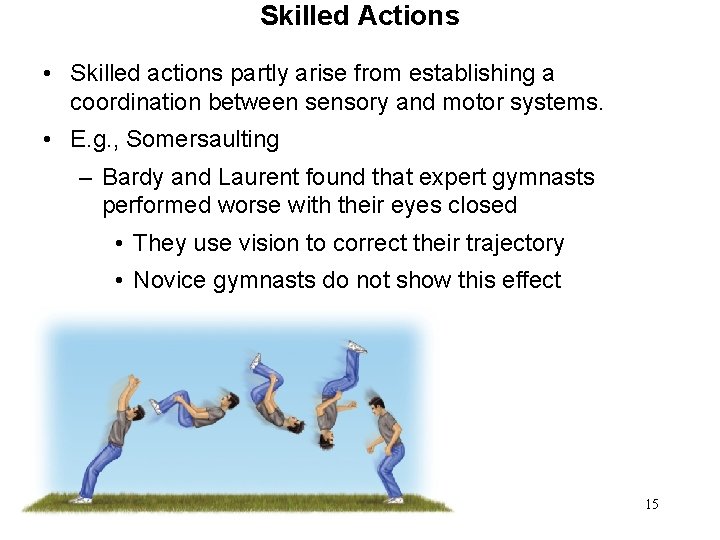 Skilled Actions

• Skilled actions partly arise from establishing a coordination between sensory and motor systems.

• E.g., Somersaulting

– Bardy and Laurent found that expert gymnasts performed worse with their eyes closed

• They use vision to correct their trajectory

• Novice gymnasts do not show this effect

15